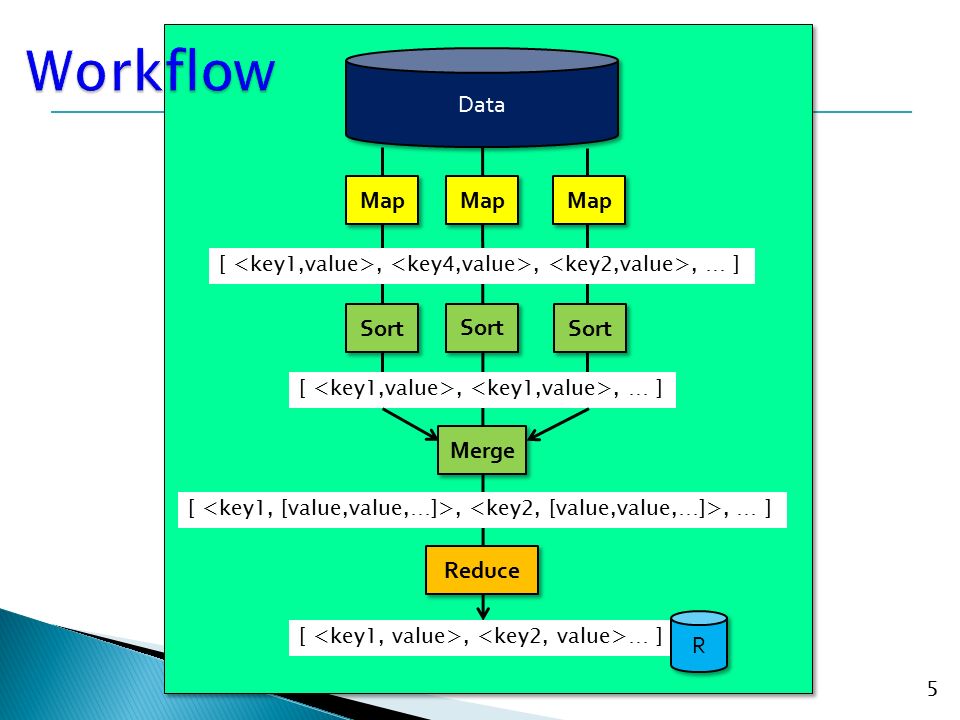 Workflow

Data

Map
Map
Map

[ <key1,value>, <key4,value>, <key2,value>, … ]

Sort
Sort
Sort

[ <key1,value>, <key1,value>, … ]

Merge

[ <key1, [value,value,…]>, <key2, [value,value,…]>, … ]

Reduce

[ <key1, value>, <key2, value>… ]

R

5